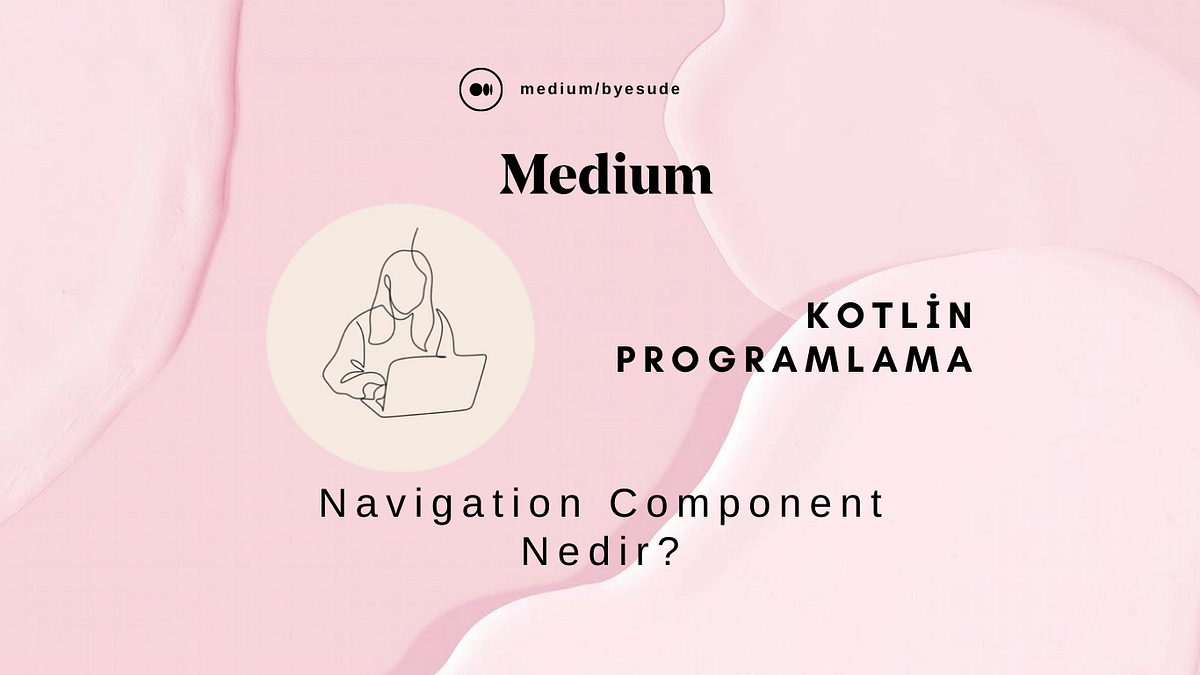 medium/byesude

Medium

KOTLİN PROGRAMLAMA

Navigation Component Nedir?